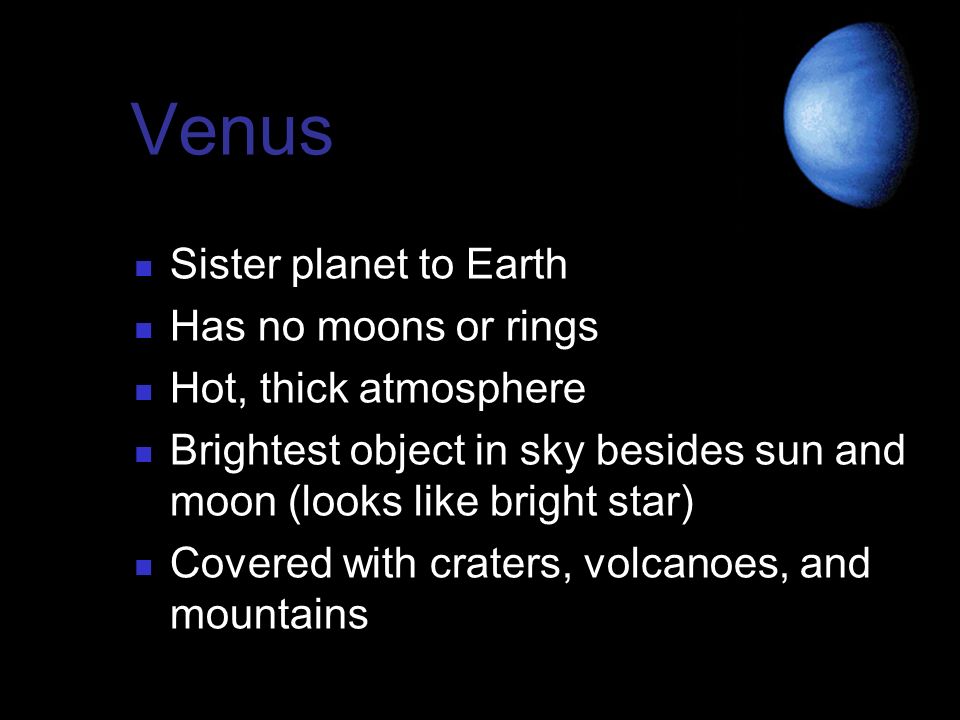 Venus

- Sister planet to Earth
- Has no moons or rings
- Hot, thick atmosphere
- Brightest object in sky besides sun and moon (looks like bright star)
- Covered with craters, volcanoes, and mountains